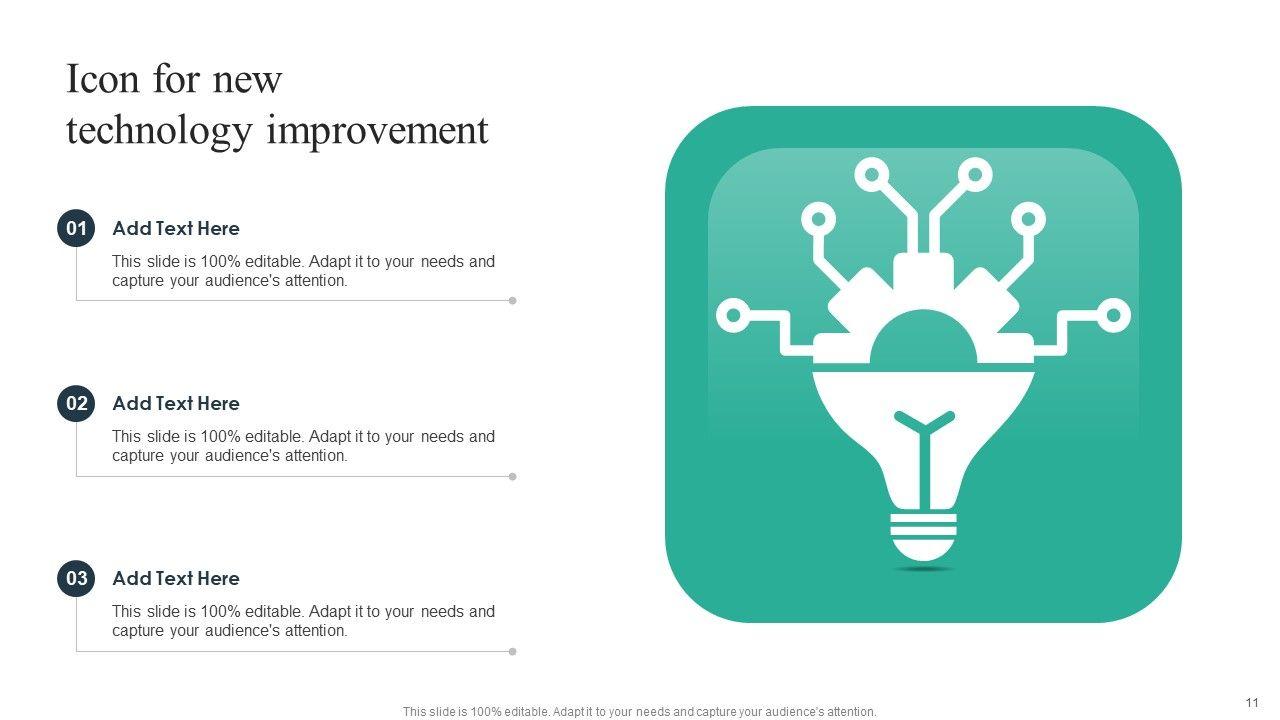 Icon for new technology improvement

01 Add Text Here

This slide is 100% editable. Adapt it to your needs and capture your audience's attention.

02 Add Text Here

This slide is 100% editable. Adapt it to your needs and capture your audience's attention.

03 Add Text Here

This slide is 100% editable. Adapt it to your needs and capture your audience's attention.

This slide is 100% editable. Adapt it to your needs and capture your audience's attention.

11